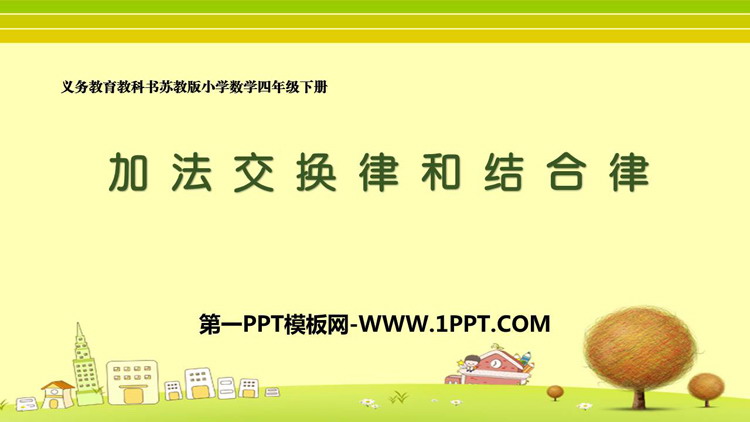 义务教育教科书苏教版小学数学四年级下册

加法交换律和结合律

第一PPT模板网-WWW.1PPT.COM